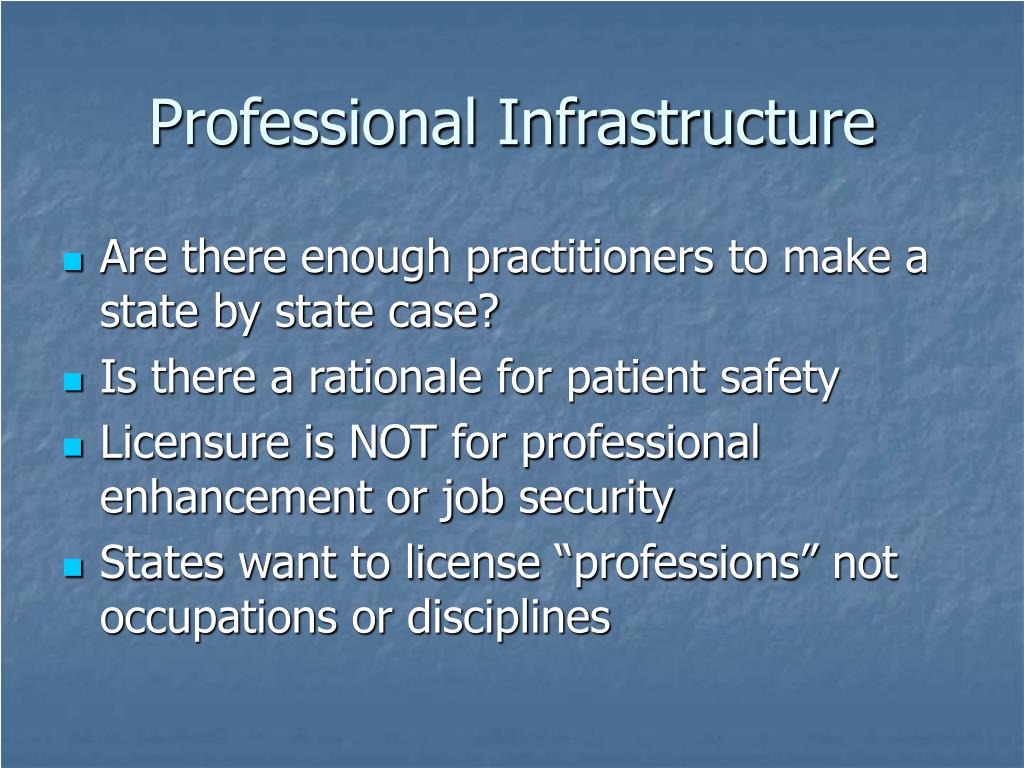 Professional Infrastructure

- Are there enough practitioners to make a state by state case?
- Is there a rationale for patient safety
- Licensure is NOT for professional enhancement or job security
- States want to license “professions” not occupations or disciplines